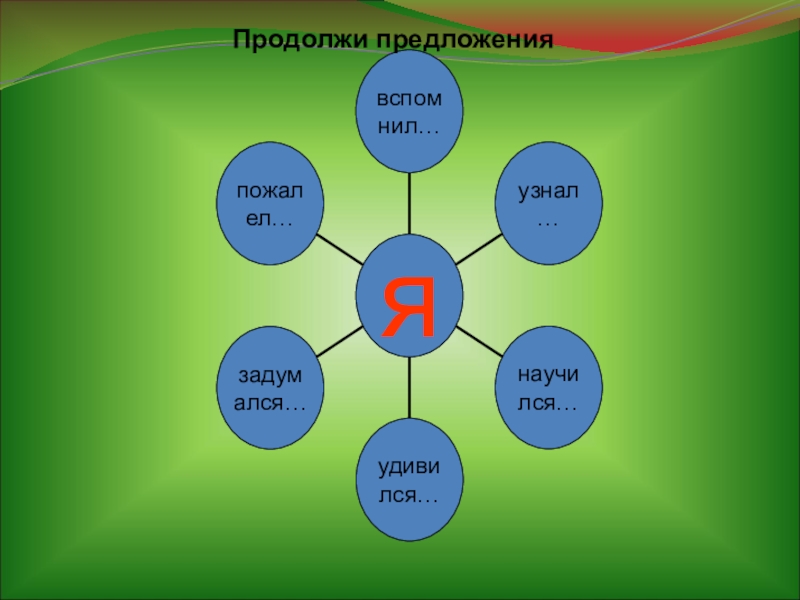 Продолжи предложения

Я

вспомнил…

узнал…

научился…

удивился…

задумался…

пожалел…